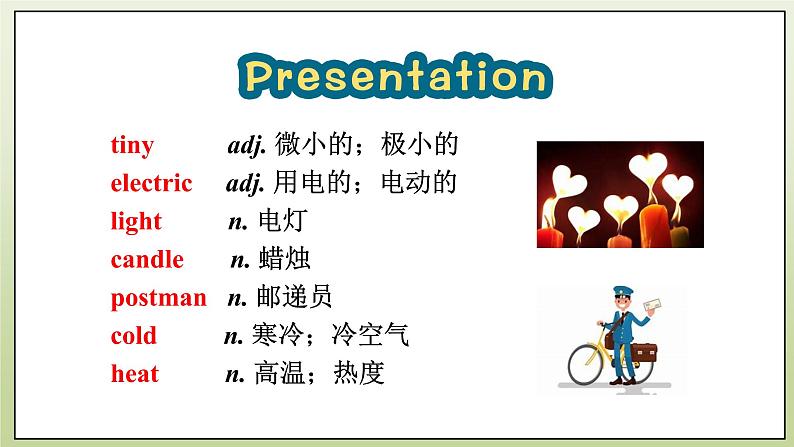 Presentation

tiny adj. 微小的；极小的
electric adj. 用电的；电动的
light n. 电灯
candle n. 蜡烛
postman n. 邮递员
cold n. 寒冷；冷空气
heat n. 高温；热度